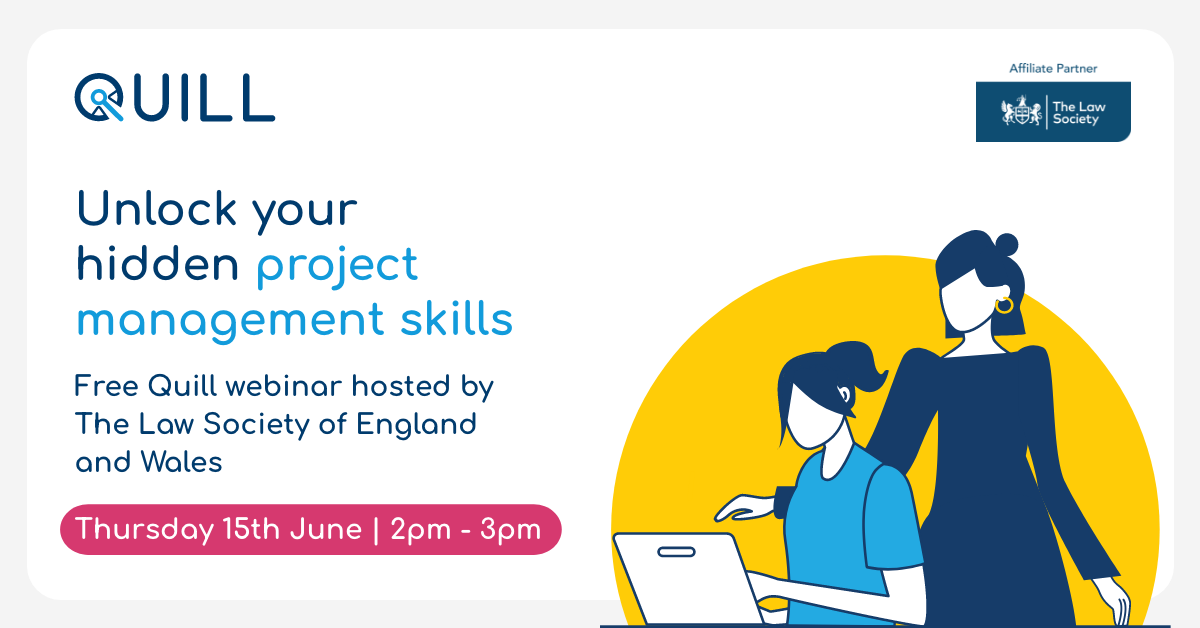 QUILL

Affiliate Partner

The Law Society

Unlock your hidden project management skills

Free Quill webinar hosted by The Law Society of England and Wales

Thursday 15th June | 2pm - 3pm